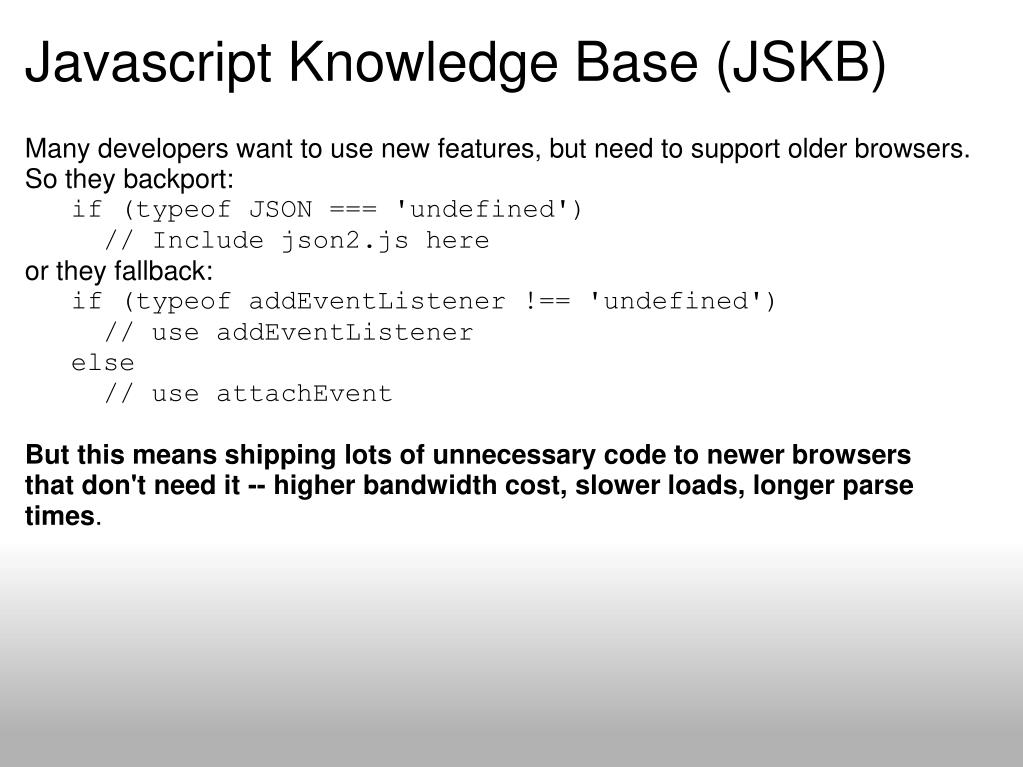 Javascript Knowledge Base (JSKB)

Many developers want to use new features, but need to support older browsers. So they backport:

if (typeof JSON === 'undefined')
// Include json2.js here

or they fallback:

if (typeof addEventListener !== 'undefined')
// use addEventListener
else
// use attachEvent

But this means shipping lots of unnecessary code to newer browsers that don't need it -- higher bandwidth cost, slower loads, longer parse times.